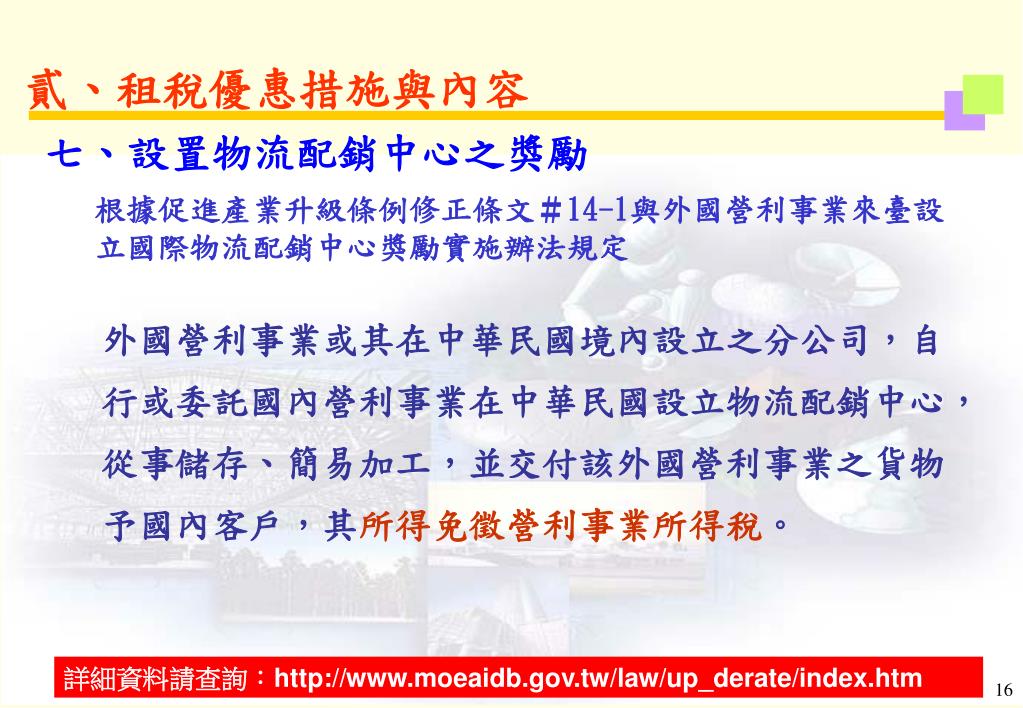 貳、租稅優惠措施與內容

七、設置物流配銷中心之獎勵

根據促進產業升級條例修正條文#14-1與外國營利事業來臺設立國際物流配銷中心獎勵實施辦法規定

外國營利事業或其在中華民國境內設立之分公司，自行或委託國內營利事業在中華民國設立物流配銷中心，從事儲存、簡易加工，並交付該外國營利事業之貨物予國內客戶，其所得免徵營利事業所得稅。

詳細資料請查詢：http://www.moeaidb.gov.tw/law/up_derate/index.htm

16